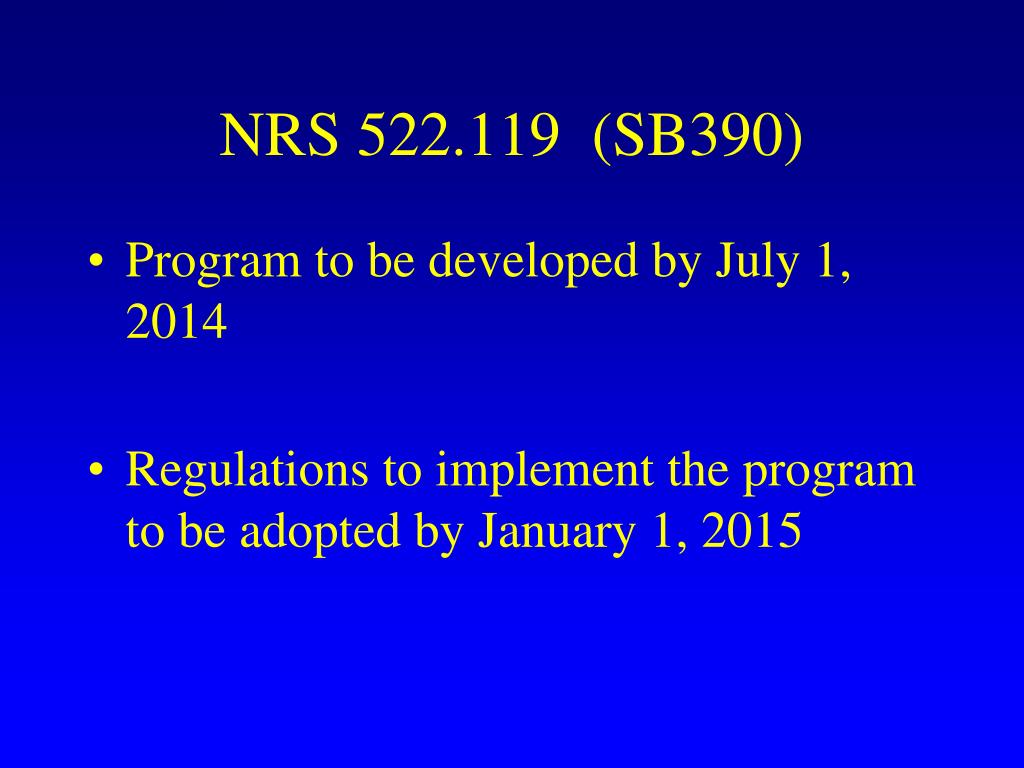 NRS 522.119 (SB390)

• Program to be developed by July 1, 2014

• Regulations to implement the program to be adopted by January 1, 2015